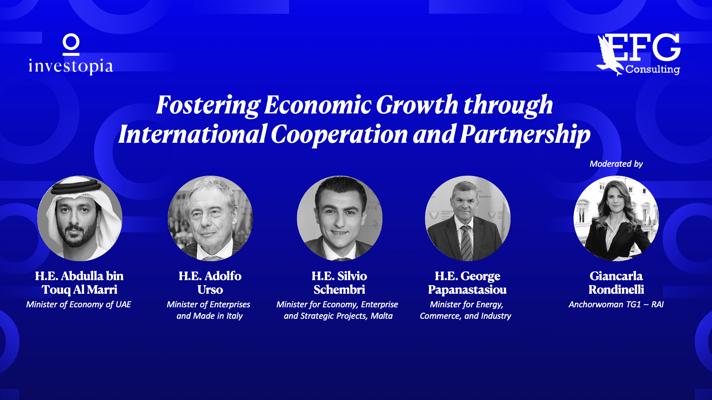 investopia

EFG Consulting

Fostering Economic Growth through International Cooperation and Partnership

Moderated by

H.E. Abdulla bin Touq Al Marri
Minister of Economy of UAE

H.E. Adolfo Urso
Minister of Enterprises and Made in Italy

H.E. Silvio Schembri
Minister for Economy, Enterprise and Strategic Projects, Malta

H.E. George Papanastasiou
Minister for Energy, Commerce, and Industry

Giancarla Rondinelli
Anchorwoman TG1 – RAI